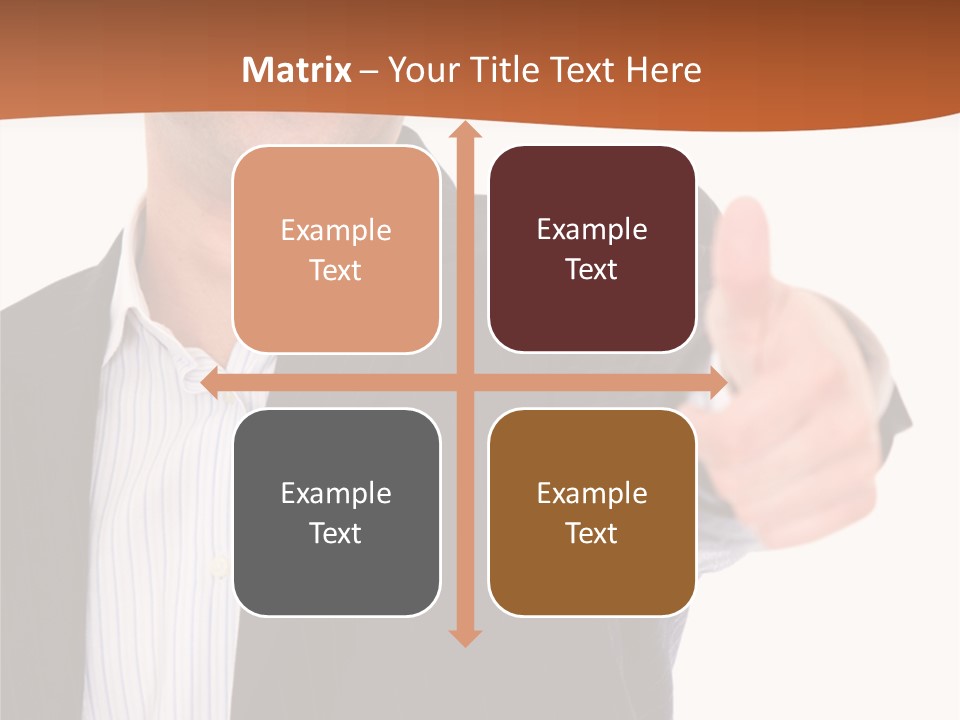 Matrix – Your Title Text Here

Example Text

Example Text

Example Text

Example Text